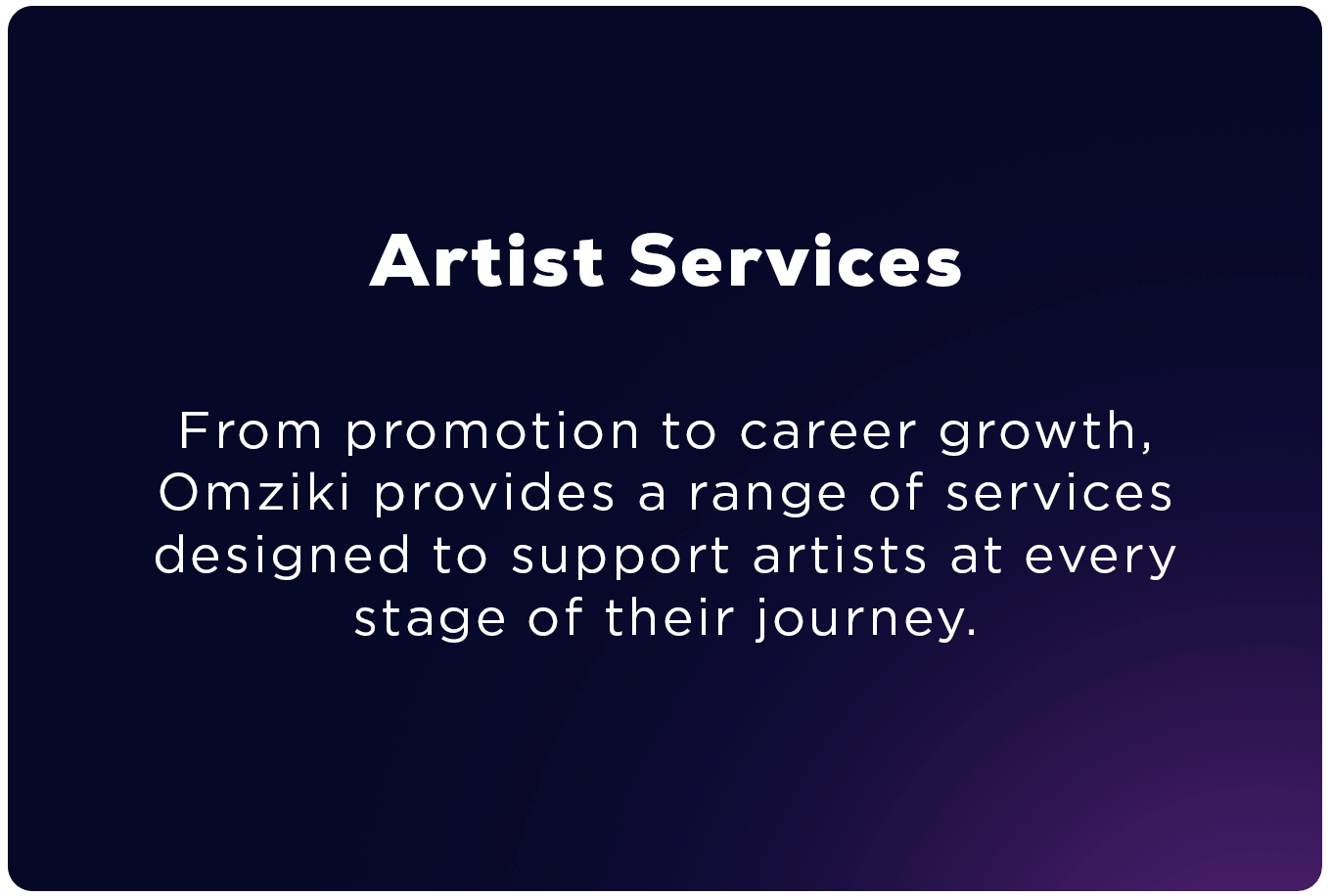 Artist Services

From promotion to career growth, Omziki provides a range of services designed to support artists at every stage of their journey.